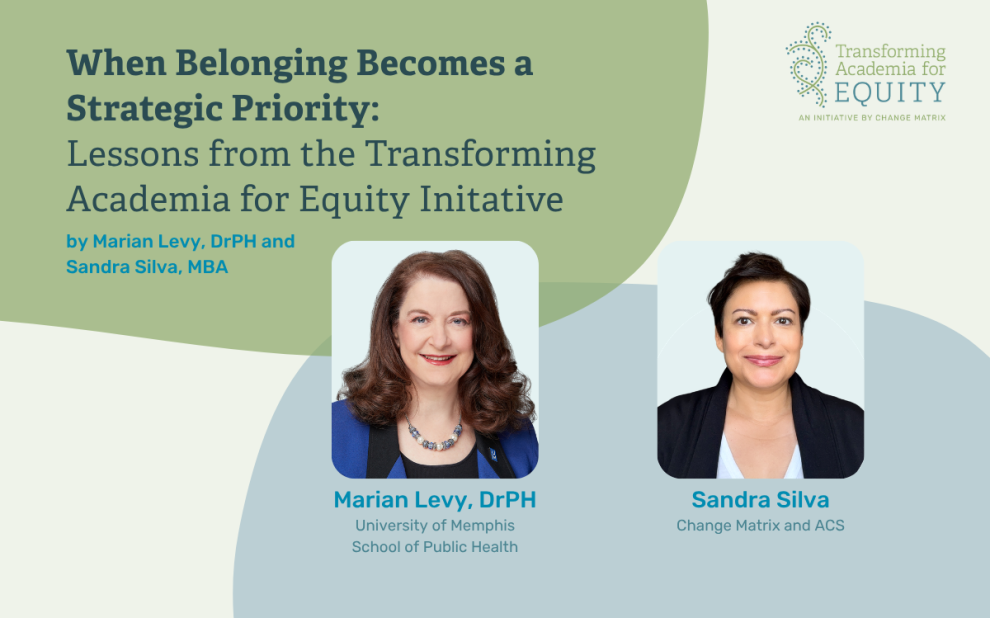 When Belonging Becomes a Strategic Priority:
Lessons from the Transforming Academia for Equity Initative

by Marian Levy, DrPH and Sandra Silva, MBA

Transforming Academia for EQUITY
AN INITIATIVE BY CHANGE MATRIX

Marian Levy, DrPH
University of Memphis School of Public Health

Sandra Silva
Change Matrix and ACS